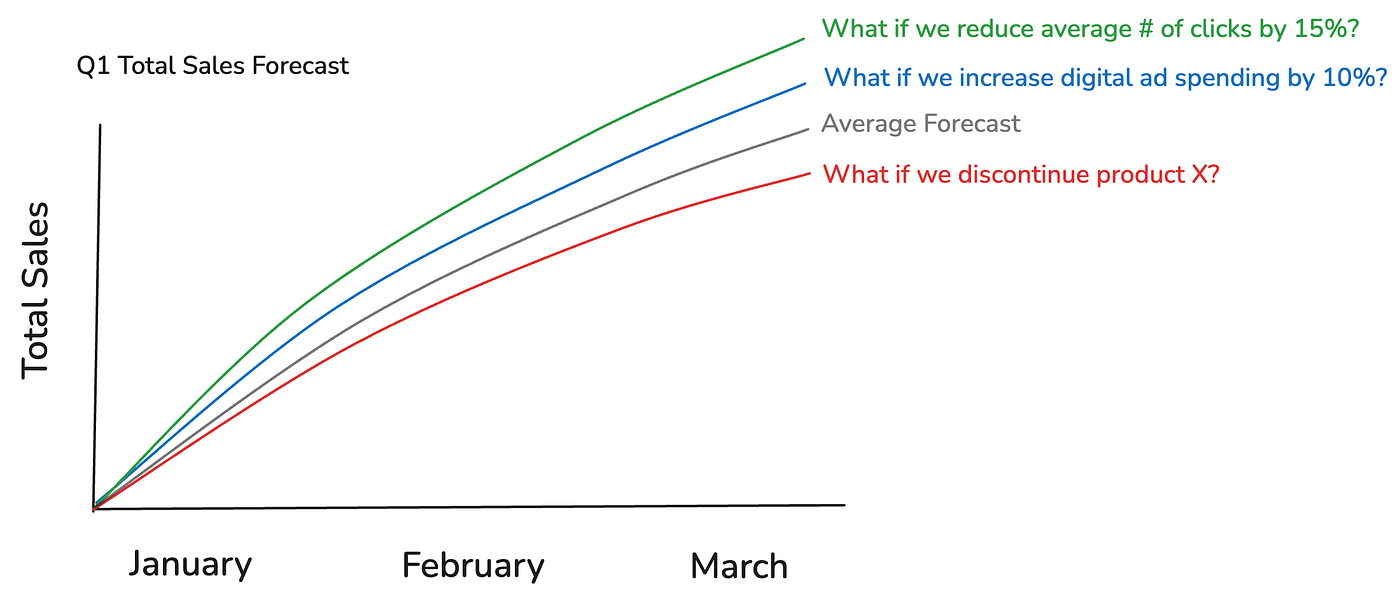 Q1 Total Sales Forecast

What if we reduce average # of clicks by 15%?
What if we increase digital ad spending by 10%?
Average Forecast
What if we discontinue product X?

Total Sales

January
February
March